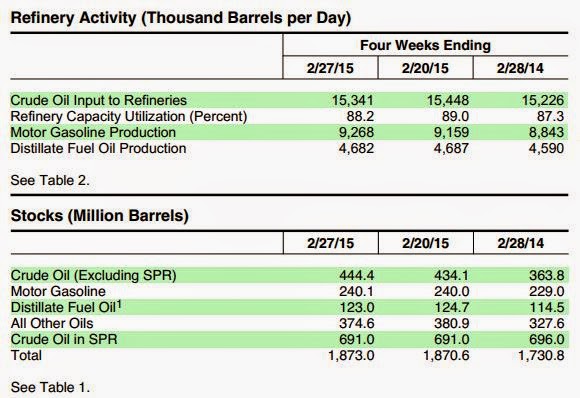 Refinery Activity (Thousand Barrels per Day)

| | Four Weeks Ending | | |
|---|---|---|---|
| | 2/27/15 | 2/20/15 | 2/28/14 |
| Crude Oil Input to Refineries | 15,341 | 15,448 | 15,226 |
| Refinery Capacity Utilization (Percent) | 88.2 | 89.0 | 87.3 |
| Motor Gasoline Production | 9,268 | 9,159 | 8,843 |
| Distillate Fuel Oil Production | 4,682 | 4,687 | 4,590 |

See Table 2.

Stocks (Million Barrels)

| | 2/27/15 | 2/20/15 | 2/28/14 |
|---|---|---|---|
| Crude Oil (Excluding SPR) | 444.4 | 434.1 | 363.8 |
| Motor Gasoline | 240.1 | 240.0 | 229.0 |
| Distillate Fuel Oil$^1$ | 123.0 | 124.7 | 114.5 |
| All Other Oils | 374.6 | 380.9 | 327.6 |
| Crude Oil in SPR | 691.0 | 691.0 | 696.0 |
| Total | 1,873.0 | 1,870.6 | 1,730.8 |

See Table 1.